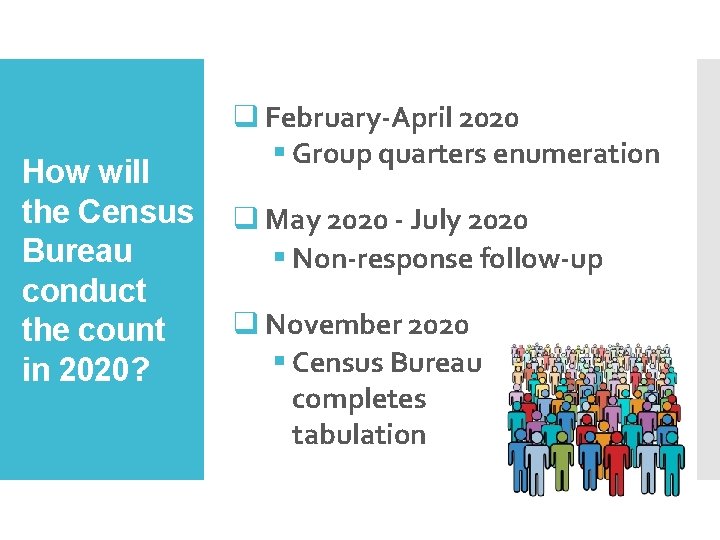 How will the Census Bureau conduct the count in 2020?

❑ February-April 2020
▪ Group quarters enumeration

❑ May 2020 - July 2020
▪ Non-response follow-up

❑ November 2020
▪ Census Bureau completes tabulation